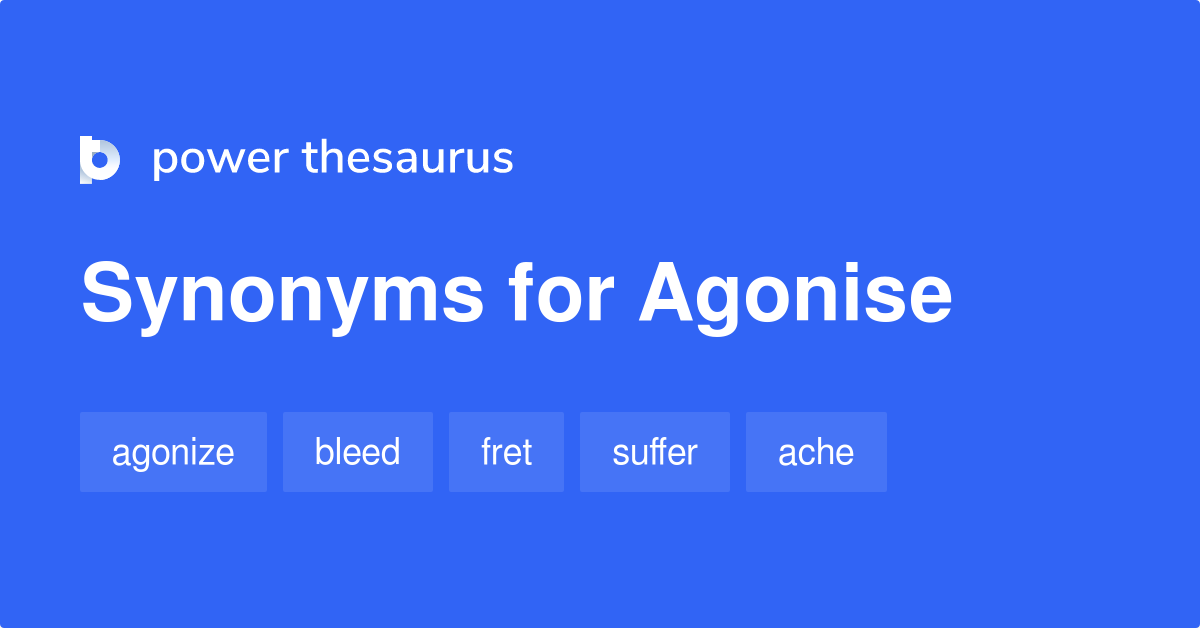 power thesaurus

Synonyms for Agonise

agonize
bleed
fret
suffer
ache